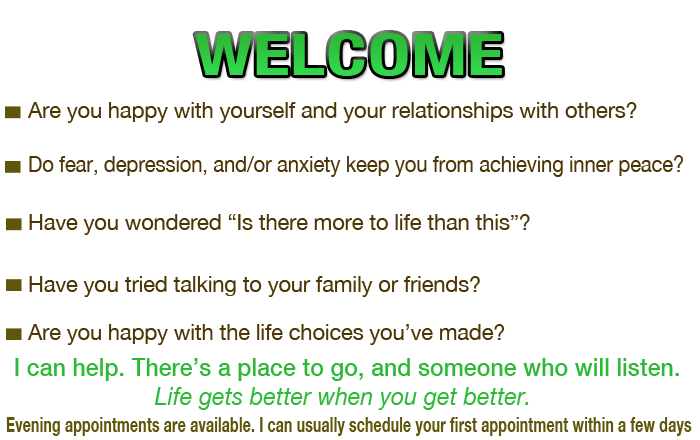 WELCOME

■ Are you happy with yourself and your relationships with others?

■ Do fear, depression, and/or anxiety keep you from achieving inner peace?

■ Have you wondered “Is there more to life than this”?

■ Have you tried talking to your family or friends?

■ Are you happy with the life choices you’ve made?

I can help. There’s a place to go, and someone who will listen.

Life gets better when you get better.

Evening appointments are available. I can usually schedule your first appointment within a few days